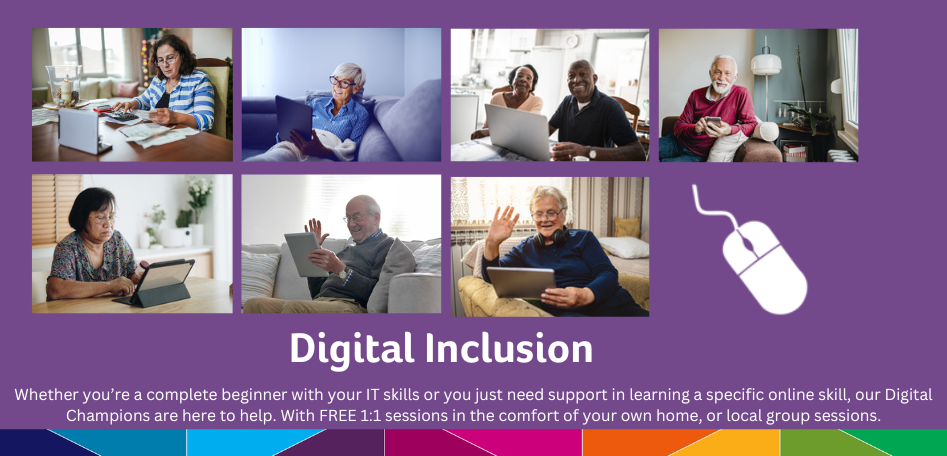 Digital Inclusion

Whether you're a complete beginner with your IT skills or you just need support in learning a specific online skill, our Digital Champions are here to help. With FREE 1:1 sessions in the comfort of your own home, or local group sessions.